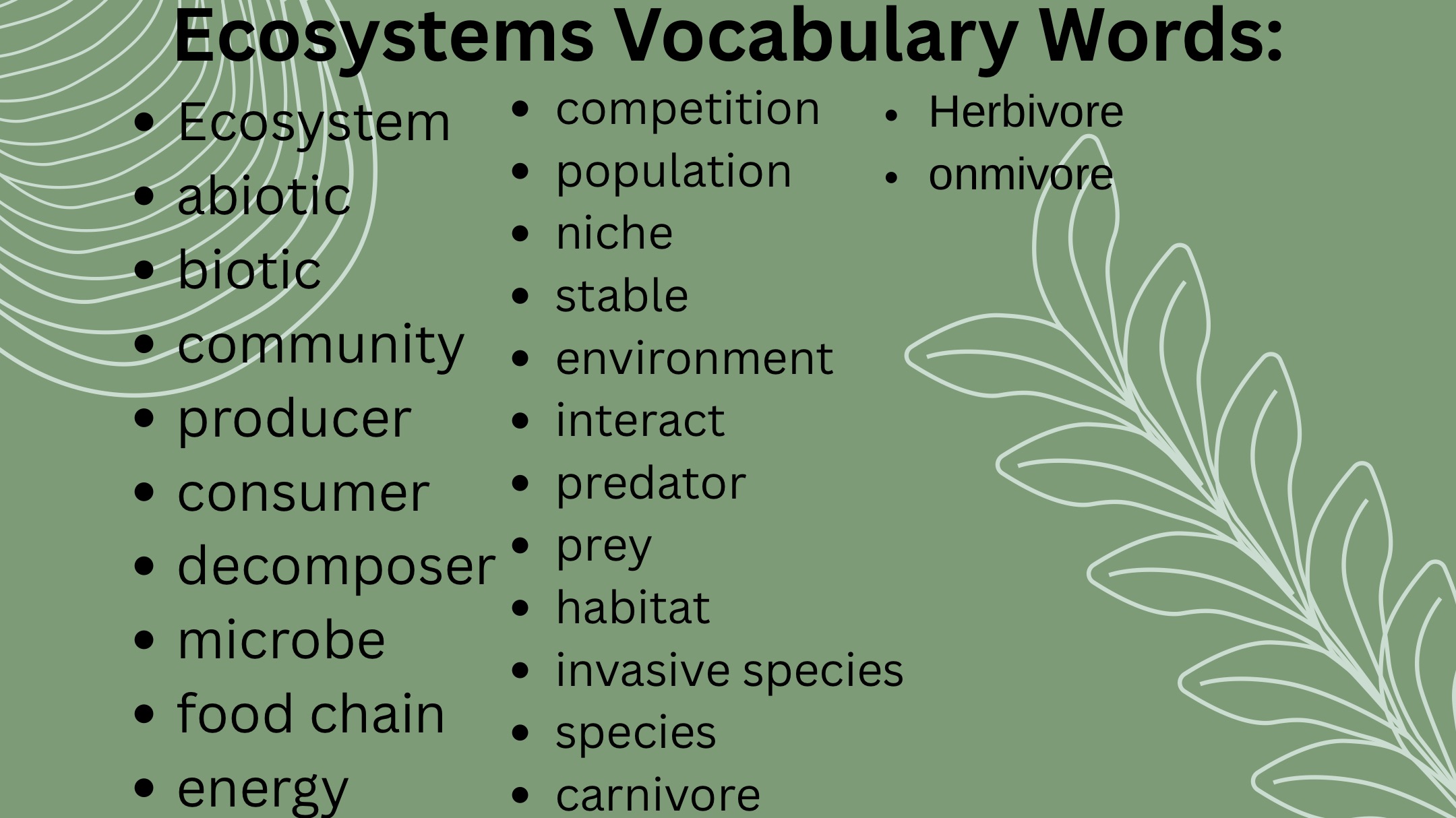 Ecosystems Vocabulary Words:

- Ecosystem
- abiotic
- biotic
- community
- producer
- consumer
- decomposer
- microbe
- food chain
- energy

- competition
- population
- niche
- stable
- environment
- interact
- predator
- prey
- habitat
- invasive species
- species
- carnivore

- Herbivore
- onmivore